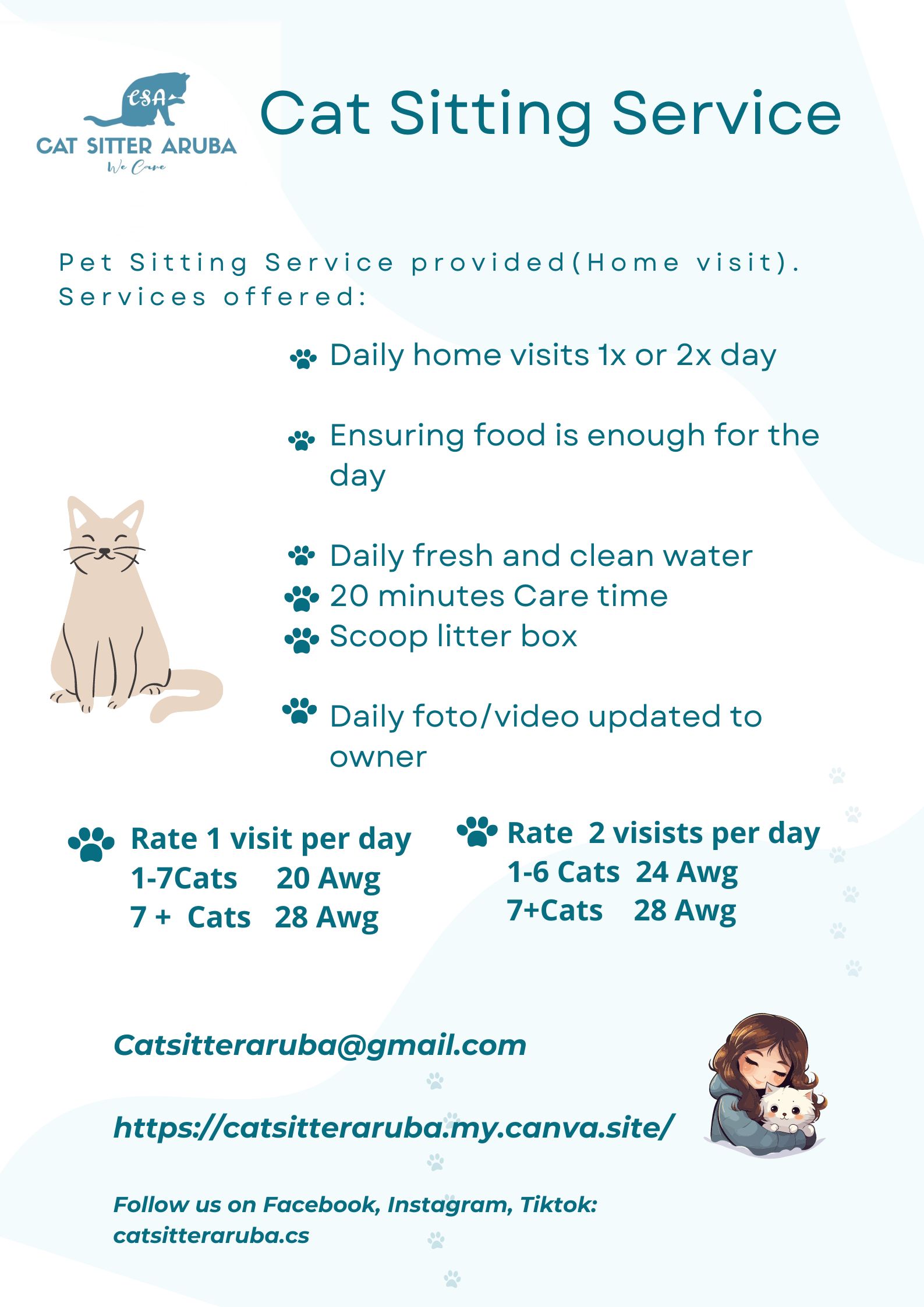 CSA
CAT SITTER ARUBA
We Care

Cat Sitting Service

Pet Sitting Service provided(Home visit). Services offered:

Daily home visits 1x or 2x day

Ensuring food is enough for the day

Daily fresh and clean water
20 minutes Care time
Scoop litter box

Daily foto/video updated to owner

Rate 1 visit per day
1-7Cats 20 Awg
7 + Cats 28 Awg

Rate 2 visists per day
1-6 Cats 24 Awg
7+Cats 28 Awg

Catsitteraruba@gmail.com

https://catsitteraruba.my.canva.site/

Follow us on Facebook, Instagram, Tiktok: catsitteraruba.cs